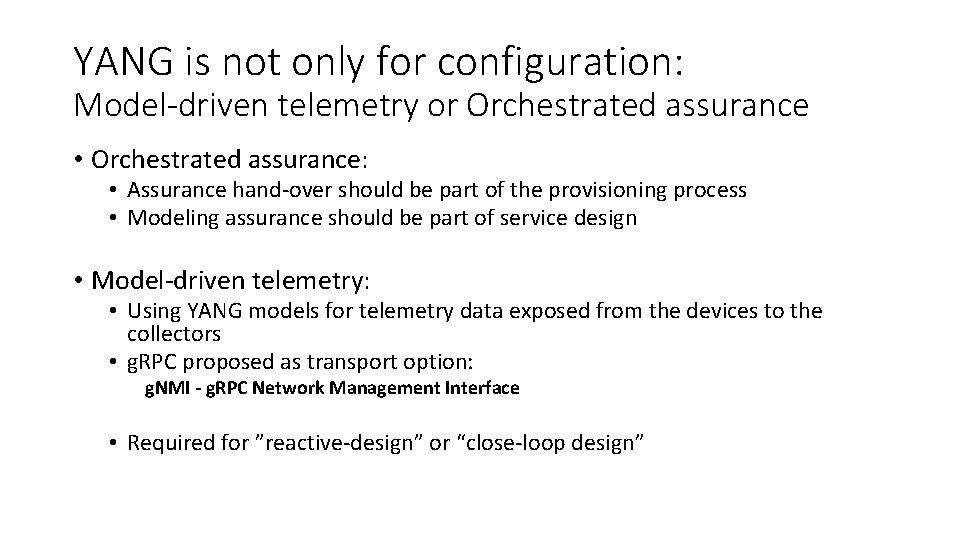 YANG is not only for configuration:
Model-driven telemetry or Orchestrated assurance

• Orchestrated assurance:
  • Assurance hand-over should be part of the provisioning process
  • Modeling assurance should be part of service design

• Model-driven telemetry:
  • Using YANG models for telemetry data exposed from the devices to the collectors
  • gRPC proposed as transport option:
    gNMI - gRPC Network Management Interface

  • Required for ”reactive-design” or “close-loop design”